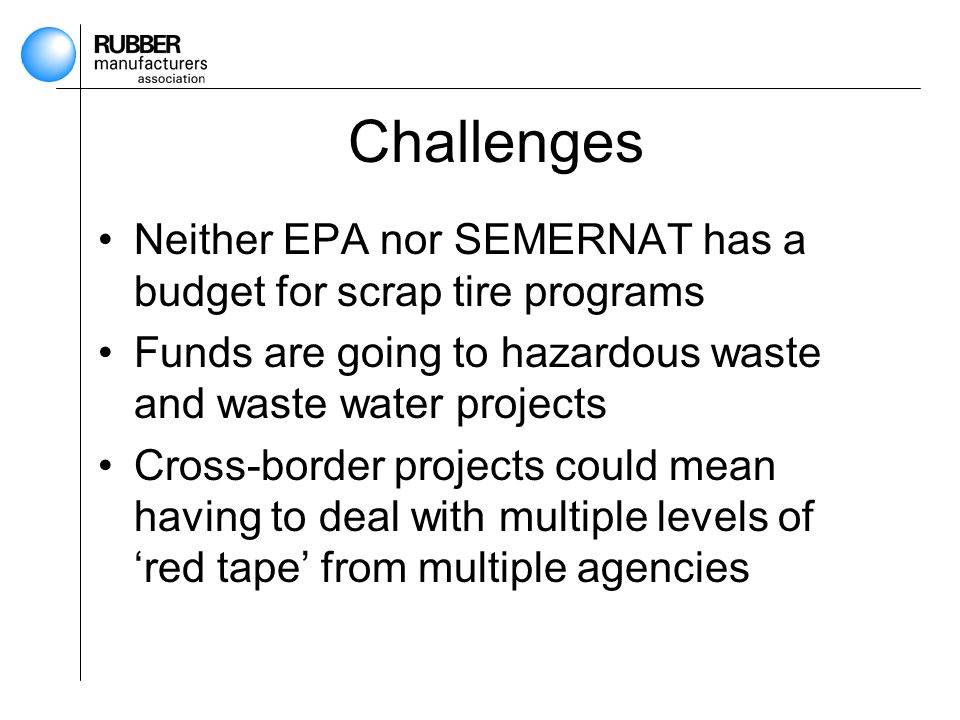 RUBBER
manufacturers
association

Challenges

• Neither EPA nor SEMERNAT has a budget for scrap tire programs
• Funds are going to hazardous waste and waste water projects
• Cross-border projects could mean having to deal with multiple levels of ‘red tape’ from multiple agencies